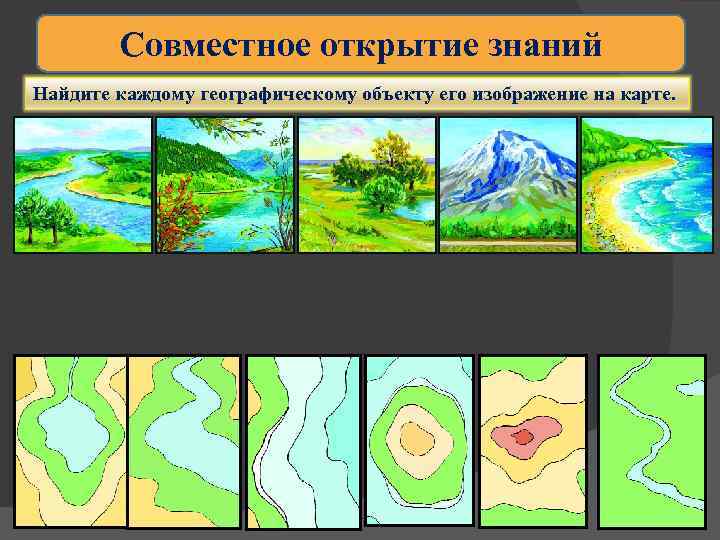 Совместное открытие знаний

Найдите каждому географическому объекту его изображение на карте.